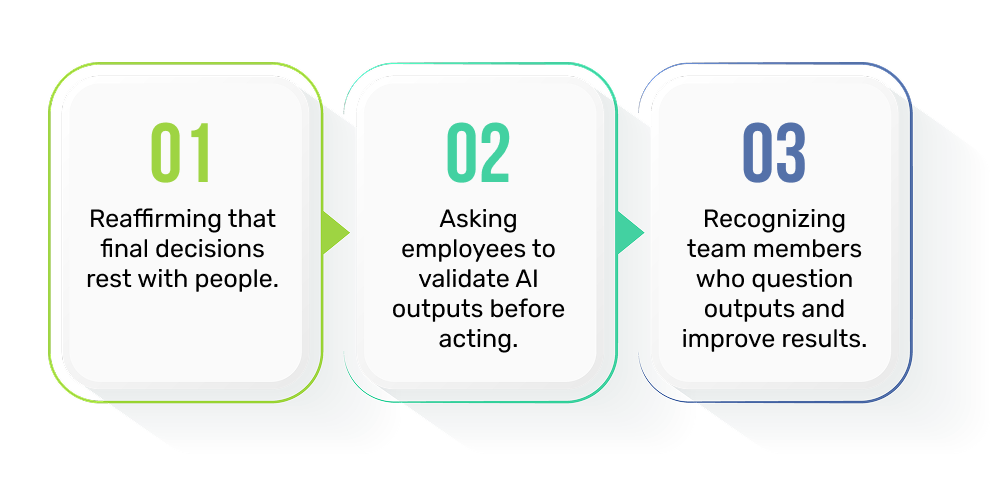 01

Reaffirming that final decisions rest with people.

02

Asking employees to validate AI outputs before acting.

03

Recognizing team members who question outputs and improve results.